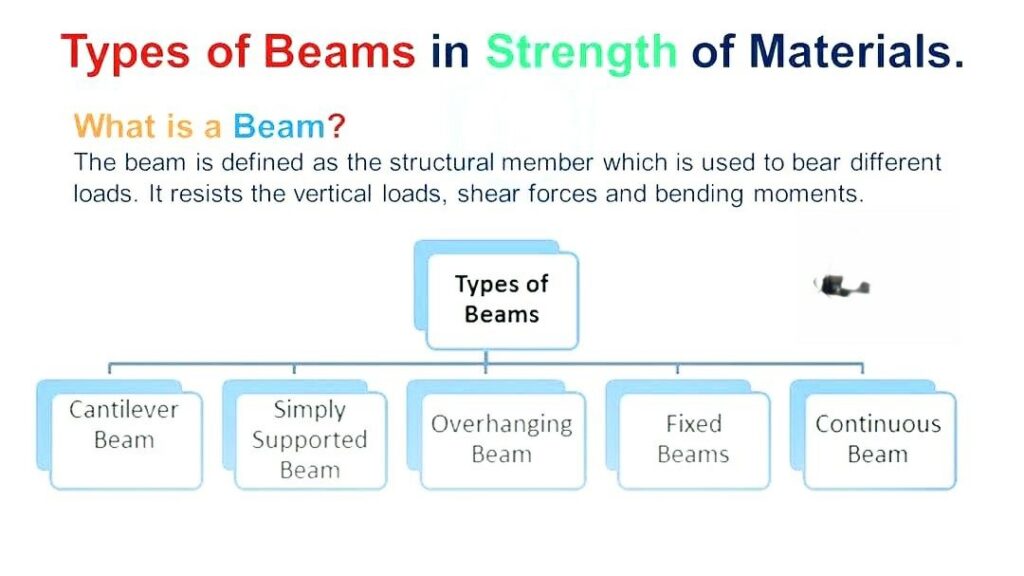 Types of Beams in Strength of Materials.

What is a Beam?

The beam is defined as the structural member which is used to bear different loads. It resists the vertical loads, shear forces and bending moments.

Types of Beams

Cantilever Beam

Simply Supported Beam

Overhanging Beam

Fixed Beams

Continuous Beam